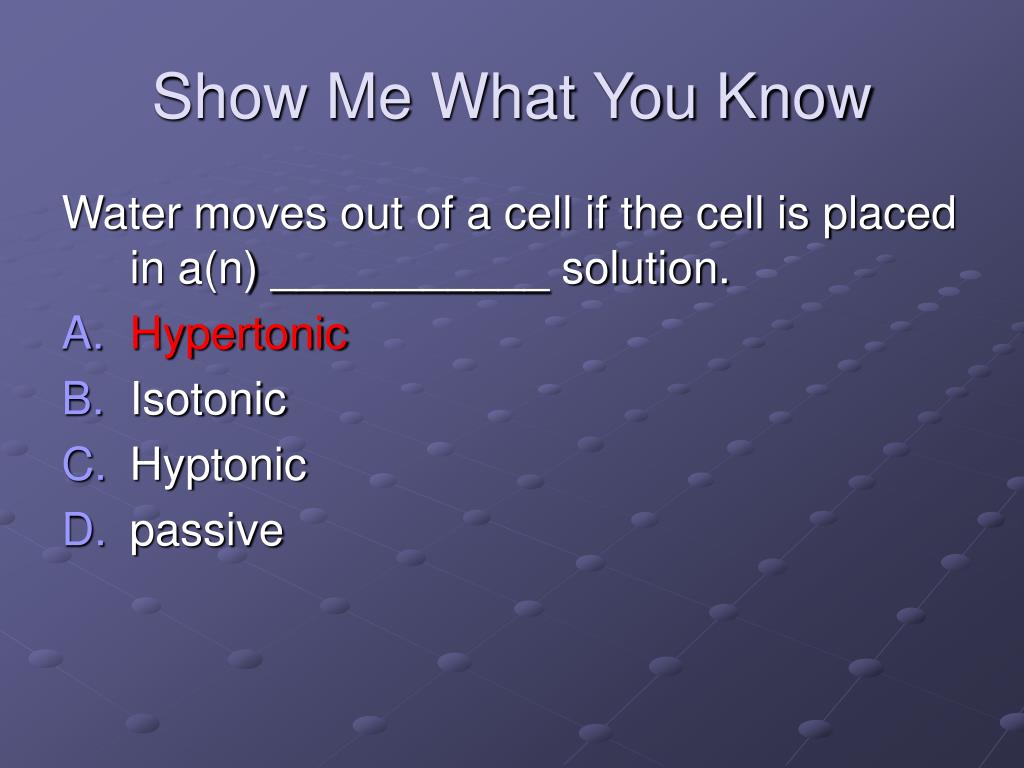 Show Me What You Know

Water moves out of a cell if the cell is placed in a(n) ___________ solution.

A. Hypertonic
B. Isotonic
C. Hyptonic
D. passive